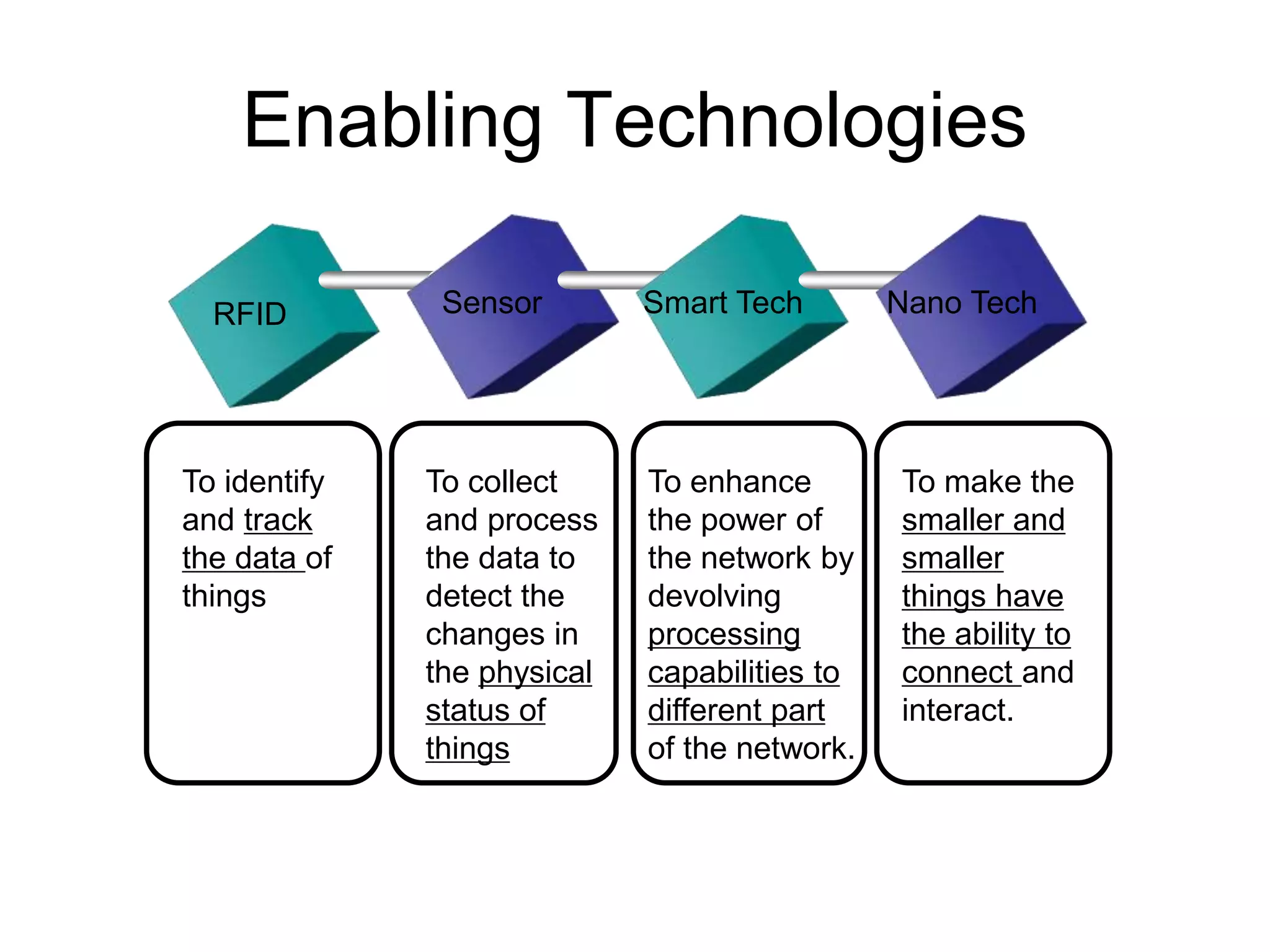 Enabling Technologies

RFID

Sensor

Smart Tech

Nano Tech

To identify and track the data of things

To collect and process the data to detect the changes in the physical status of things

To enhance the power of the network by devolving processing capabilities to different part of the network.

To make the smaller and smaller things have the ability to connect and interact.